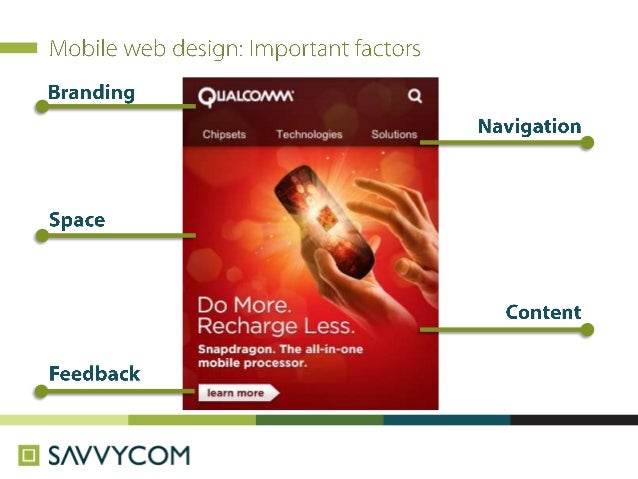 Mobile web design: Important factors

Branding

QUALCOMM

Chipsets Technologies Solutions

Navigation

Space

Do More. Recharge Less.

Snapdragon. The all-in-one mobile processor.

Content

Feedback

learn more

SAVVYCOM